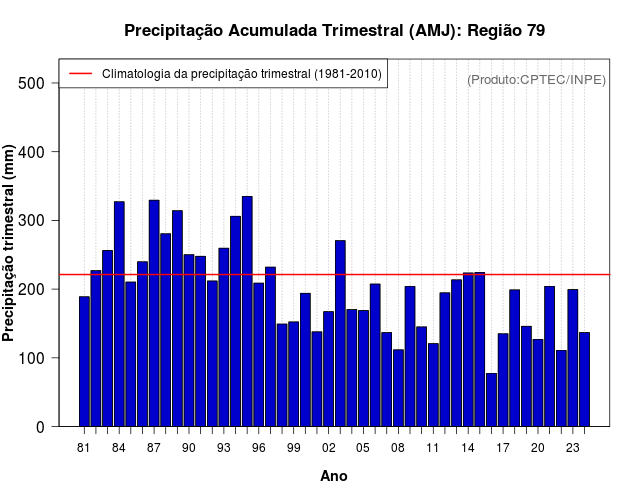 Precipitação Acumulada Trimestral (AMJ): Região 79

Climatologia da precipitação trimestral (1981-2010)

(Produto:CPTEC/INPE)

Precipitação trimestral (mm)

500
400
300
200
100
0

81 84 87 90 93 96 99 02 05 08 11 14 17 20 23

Ano